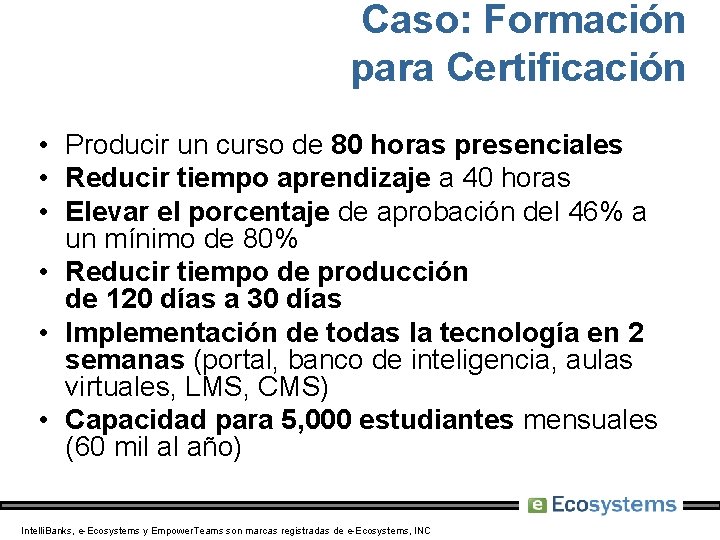 Caso: Formación para Certificación

• Producir un curso de 80 horas presenciales
• Reducir tiempo aprendizaje a 40 horas
• Elevar el porcentaje de aprobación del 46% a un mínimo de 80%
• Reducir tiempo de producción de 120 días a 30 días
• Implementación de todas la tecnología en 2 semanas (portal, banco de inteligencia, aulas virtuales, LMS, CMS)
• Capacidad para 5,000 estudiantes mensuales (60 mil al año)

e Ecosystems

IntelliBanks, e-Ecosystems y EmpowerTeams son marcas registradas de e-Ecosystems, INC